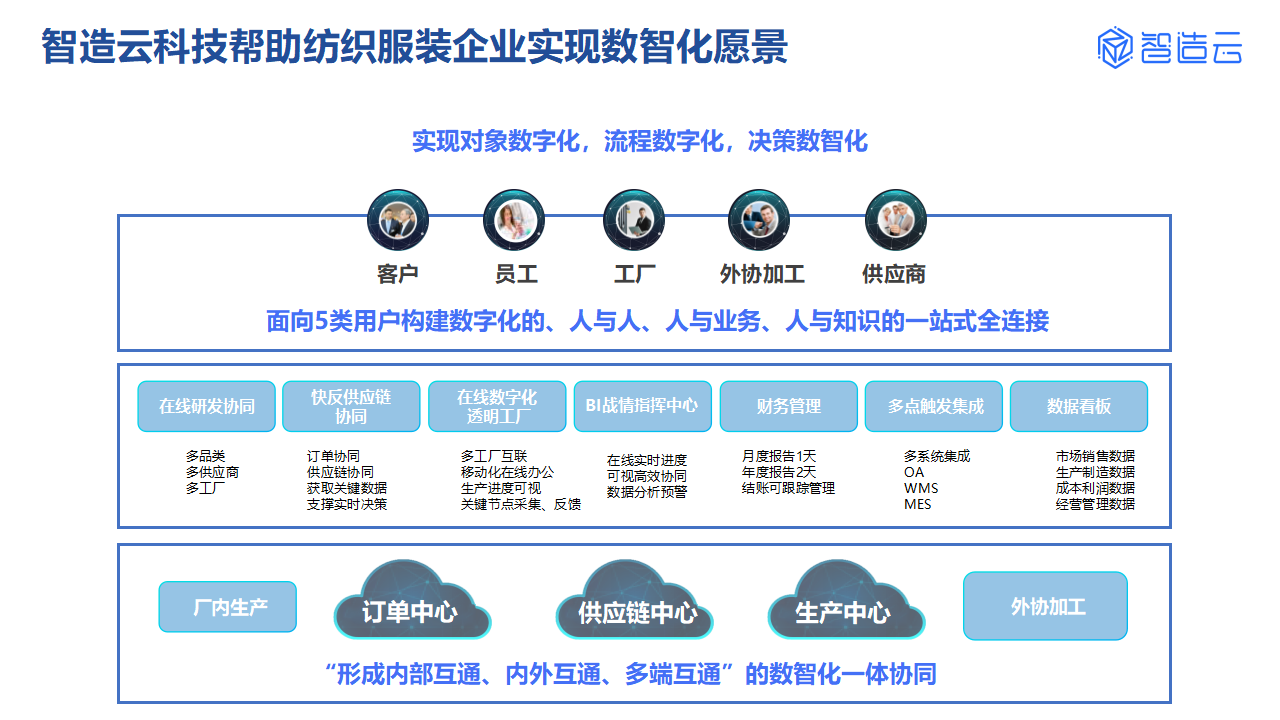 智造云科技帮助纺织服装企业实现数智化愿景

智造云

实现对象数字化，流程数字化，决策数智化

客户　员工　工厂　外协加工　供应商

面向5类用户构建数字化的、人与人、人与业务、人与知识的一站式全连接

在线研发协同
多品类
多供应商
多工厂

快反供应链协同
订单协同
供应链协同
获取关键数据
支撑实时决策

在线数字化透明工厂
多工厂互联
移动化在线办公
生产进度可视
关键节点采集、反馈

BI战情指挥中心
在线实时进度
可视高效协同
数据分析预警

财务管理
月度报告1天
年度报告2天
结账可跟踪管理

多点触发集成
多系统集成
OA
WMS
MES

数据看板
市场销售数据
生产制造数据
成本利润数据
经营管理数据

厂内生产　订单中心　供应链中心　生产中心　外协加工

“形成内部互通、内外互通、多端互通”的数智化一体协同